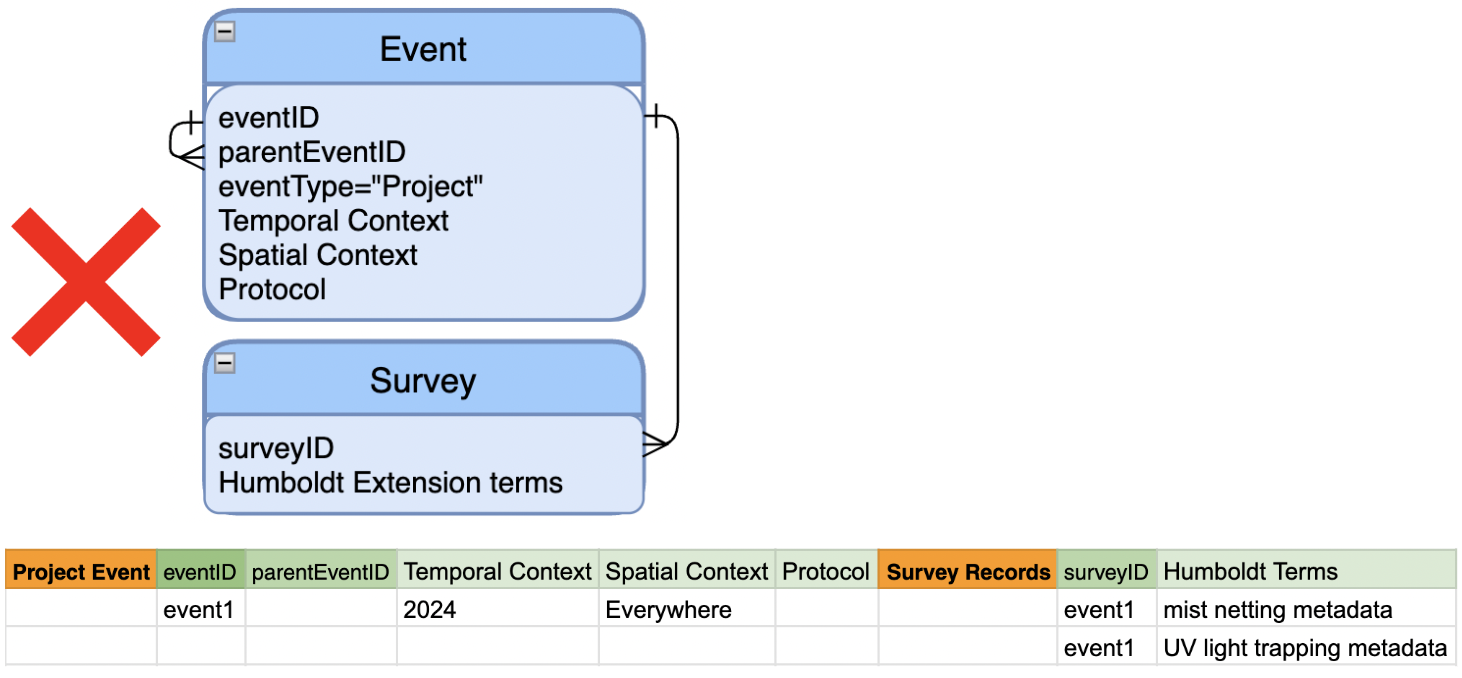 Event

eventID
parentEventID
eventType="Project"
Temporal Context
Spatial Context
Protocol

Survey

surveyID
Humboldt Extension terms

| Project Event | eventID | parentEventID | Temporal Context | Spatial Context | Protocol | Survey Records | surveyID | Humboldt Terms |
|---|---|---|---|---|---|---|---|---|
| | event1 | | 2024 | Everywhere | | | event1 | mist netting metadata |
| | | | | | | | event1 | UV light trapping metadata |